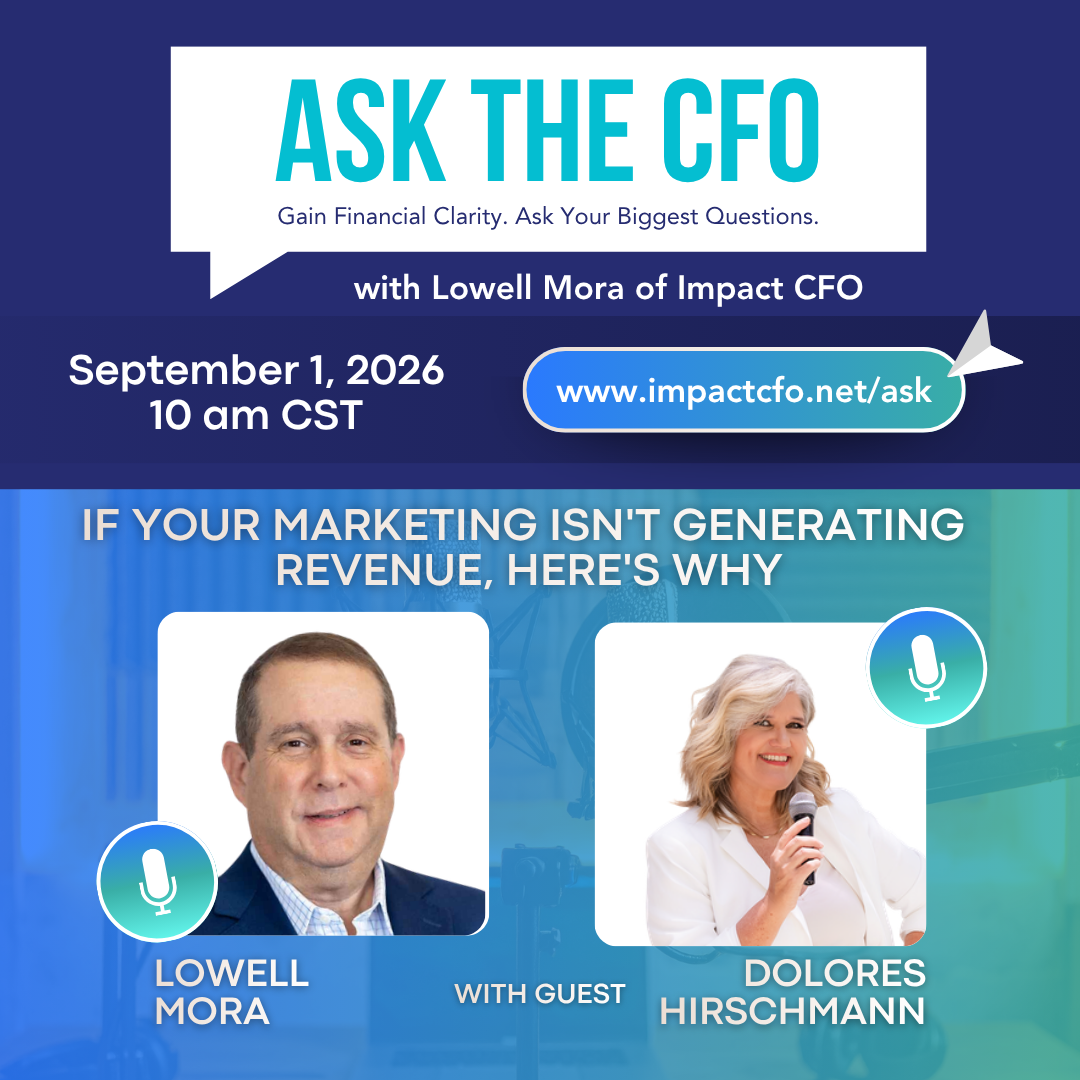 ASK THE CFO

Gain Financial Clarity. Ask Your Biggest Questions.

with Lowell Mora of Impact CFO

September 1, 2026
10 am CST

www.impactcfo.net/ask

IF YOUR MARKETING ISN'T GENERATING REVENUE, HERE'S WHY

LOWELL
MORA

WITH GUEST

DOLORES
HIRSCHMANN